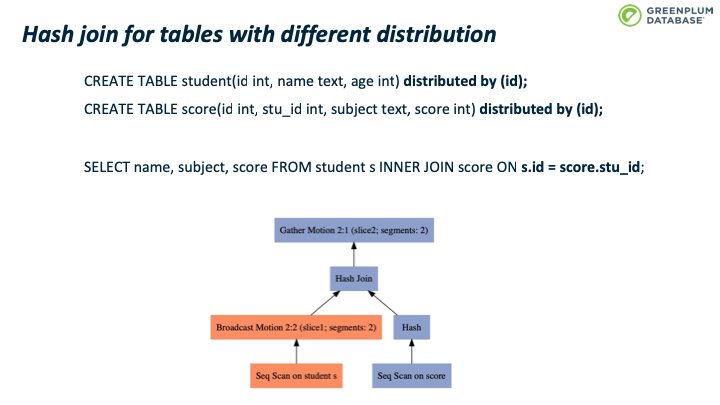 GREENPLUM DATABASE

Hash join for tables with different distribution

CREATE TABLE student(id int, name text, age int) distributed by (id);

CREATE TABLE score(id int, stu_id int, subject text, score int) distributed by (id);

SELECT name, subject, score FROM student s INNER JOIN score ON s.id = score.stu_id;

Gather Motion 2:1 (slice2; segments: 2)

Hash Join

Broadcast Motion 2:2 (slice1; segments: 2)

Hash

Seq Scan on student s

Seq Scan on score